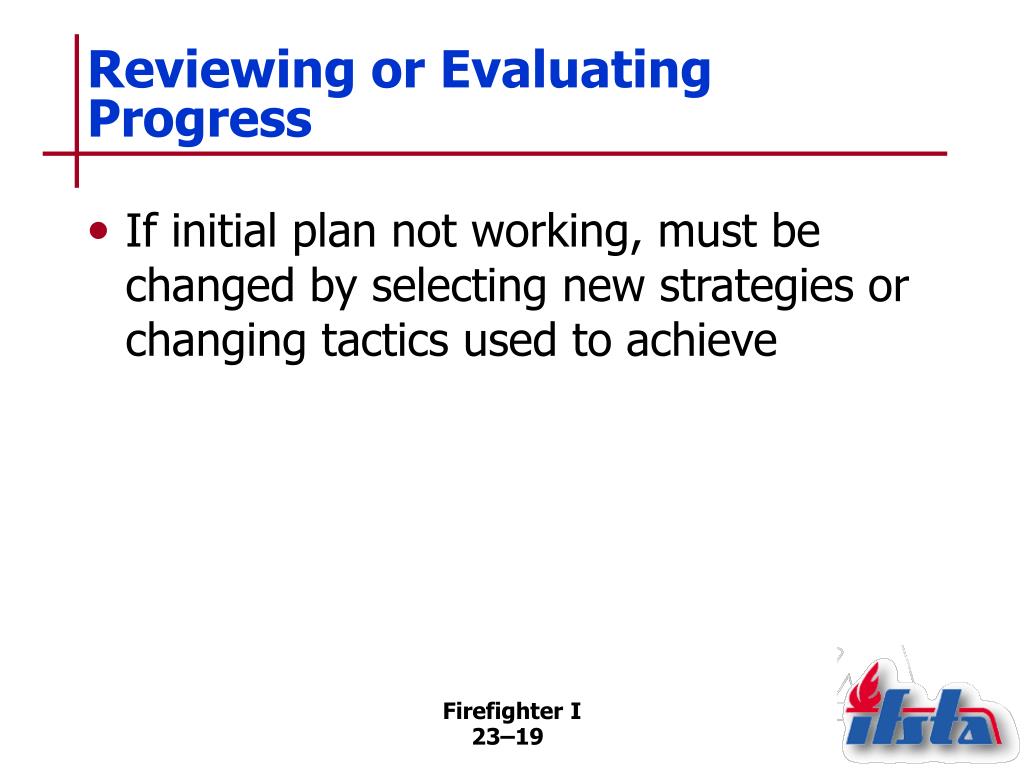 Reviewing or Evaluating Progress

• If initial plan not working, must be changed by selecting new strategies or changing tactics used to achieve

Firefighter I
23–19

ifsta